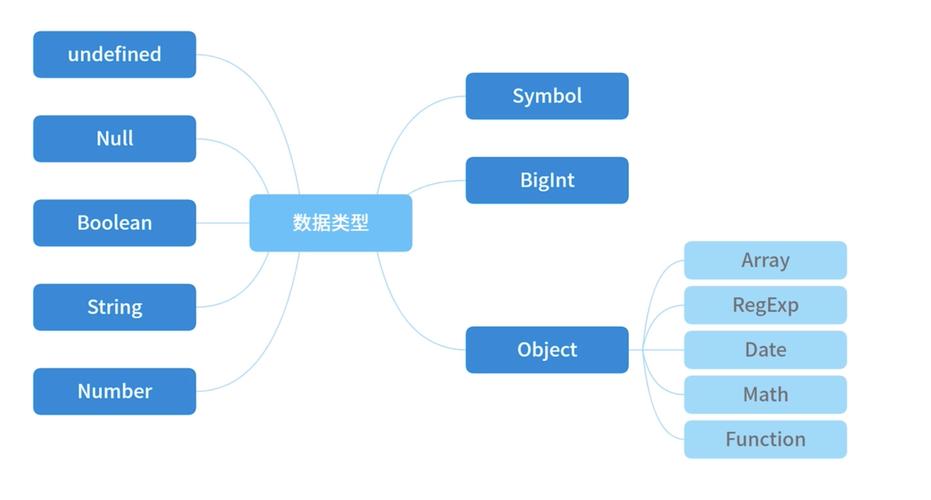 undefined

Null

Boolean

String

Number

数据类型

Symbol

BigInt

Object

Array

RegExp

Date

Math

Function